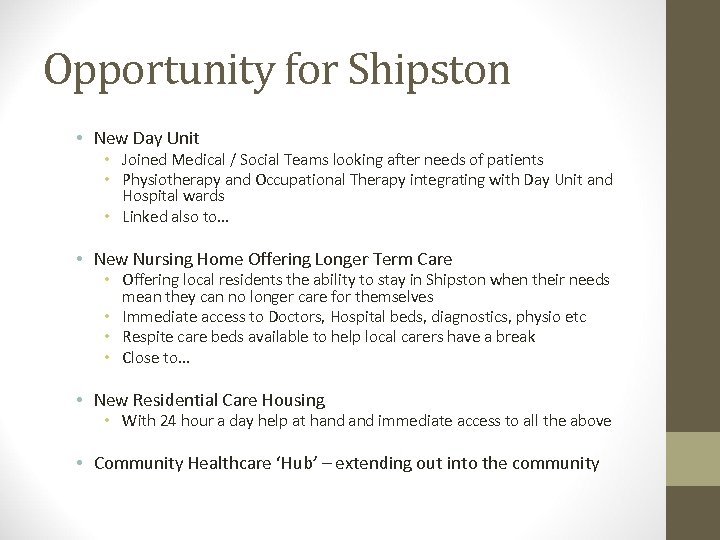 Opportunity for Shipston

• New Day Unit
 • Joined Medical / Social Teams looking after needs of patients
 • Physiotherapy and Occupational Therapy integrating with Day Unit and Hospital wards
 • Linked also to…

• New Nursing Home Offering Longer Term Care
 • Offering local residents the ability to stay in Shipston when their needs mean they can no longer care for themselves
 • Immediate access to Doctors, Hospital beds, diagnostics, physio etc
 • Respite care beds available to help local carers have a break
 • Close to…

• New Residential Care Housing
 • With 24 hour a day help at hand and immediate access to all the above

• Community Healthcare 'Hub' – extending out into the community